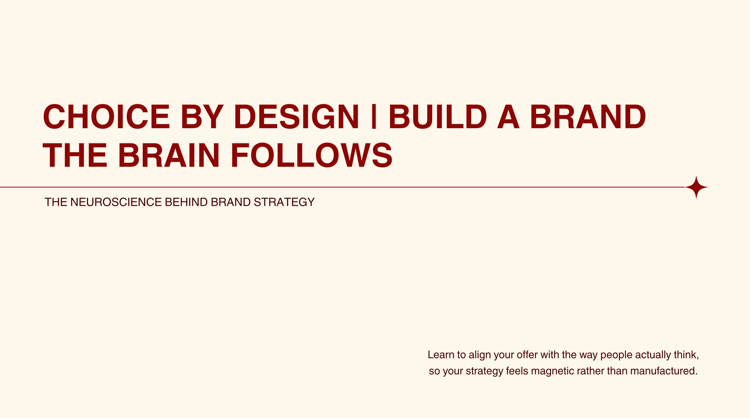 CHOICE BY DESIGN | BUILD A BRAND THE BRAIN FOLLOWS

THE NEUROSCIENCE BEHIND BRAND STRATEGY

Learn to align your offer with the way people actually think, so your strategy feels magnetic rather than manufactured.